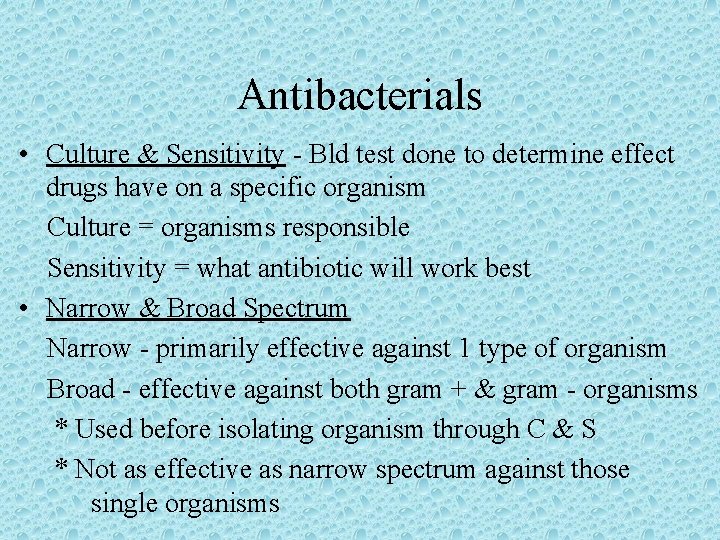 Antibacterials

• Culture & Sensitivity - Bld test done to determine effect drugs have on a specific organism

Culture = organisms responsible

Sensitivity = what antibiotic will work best

• Narrow & Broad Spectrum

Narrow - primarily effective against 1 type of organism

Broad - effective against both gram + & gram - organisms

* Used before isolating organism through C & S

* Not as effective as narrow spectrum against those single organisms